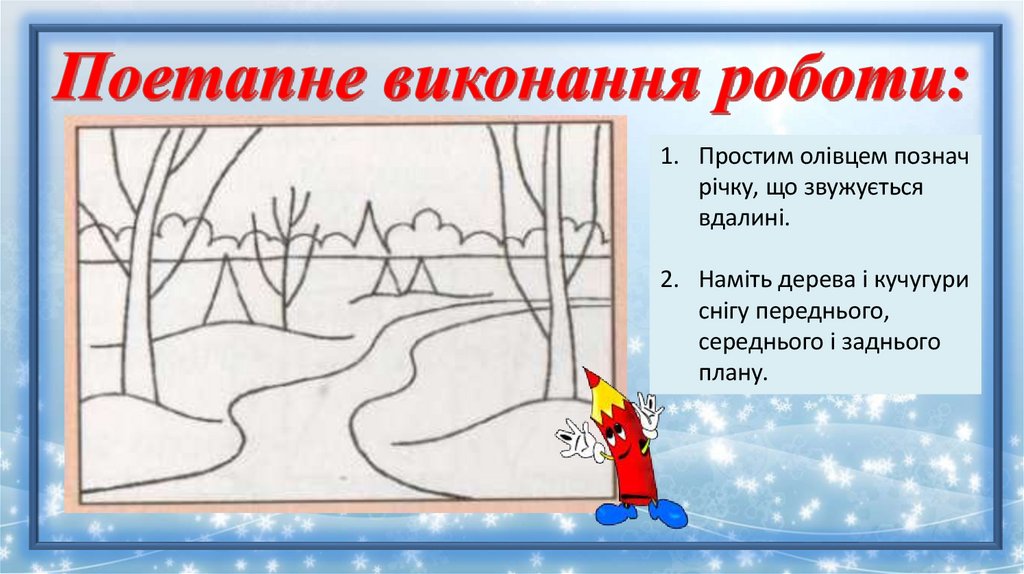 Поетапне виконання роботи:

1. Простим олівцем познач річку, що звужується вдалині.

2. Наміть дерева і кучугури снігу переднього, середнього і заднього плану.